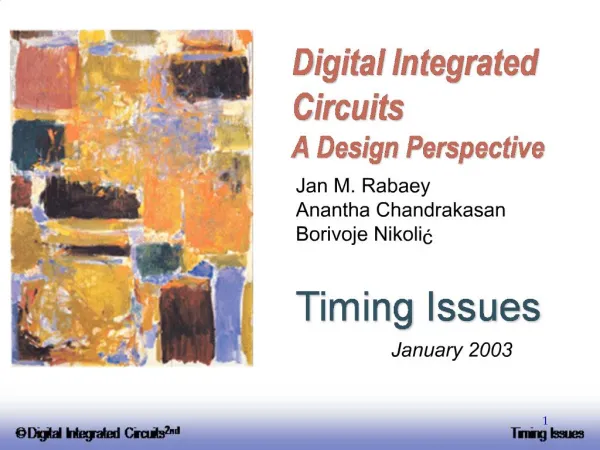 Digital Integrated Circuits
A Design Perspective

Jan M. Rabaey
Anantha Chandrakasan
Borivoje Nikolić

Timing Issues

January 2003

© Digital Integrated Circuits$^{2nd}$

1

Timing Issues